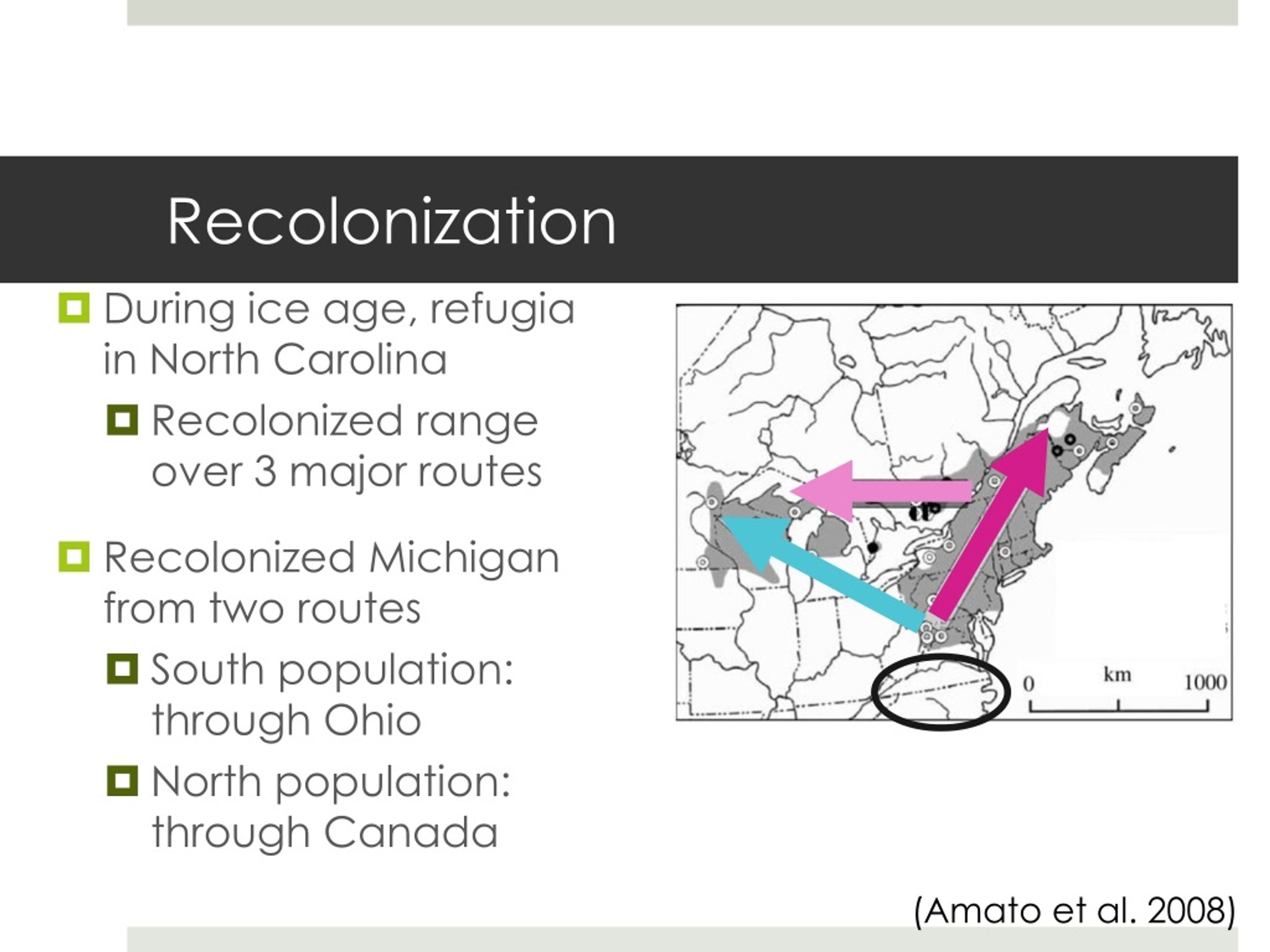 Recolonization

During ice age, refugia in North Carolina

Recolonized range over 3 major routes

Recolonized Michigan from two routes

South population: through Ohio

North population: through Canada

0 km 1000

(Amato et al. 2008)